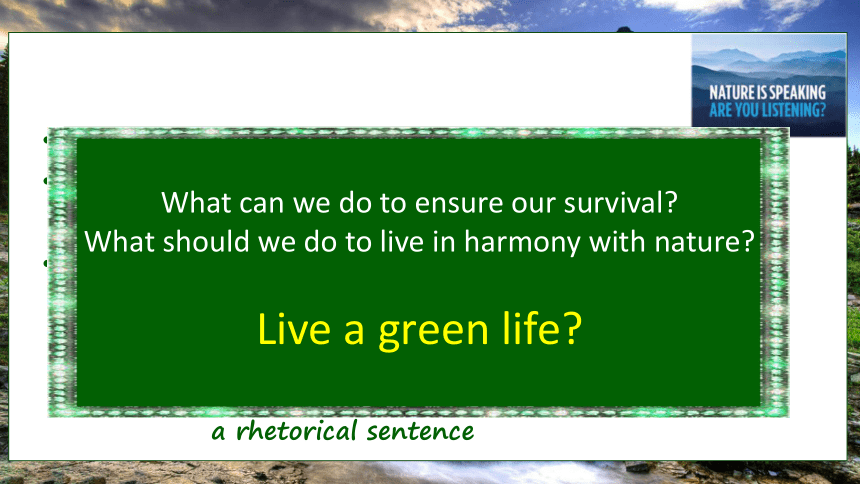 NATURE IS SPEAKING
ARE YOU LISTENING?

What can we do to ensure our survival?
What should we do to live in harmony with nature?

Live a green life?

a rhetorical sentence